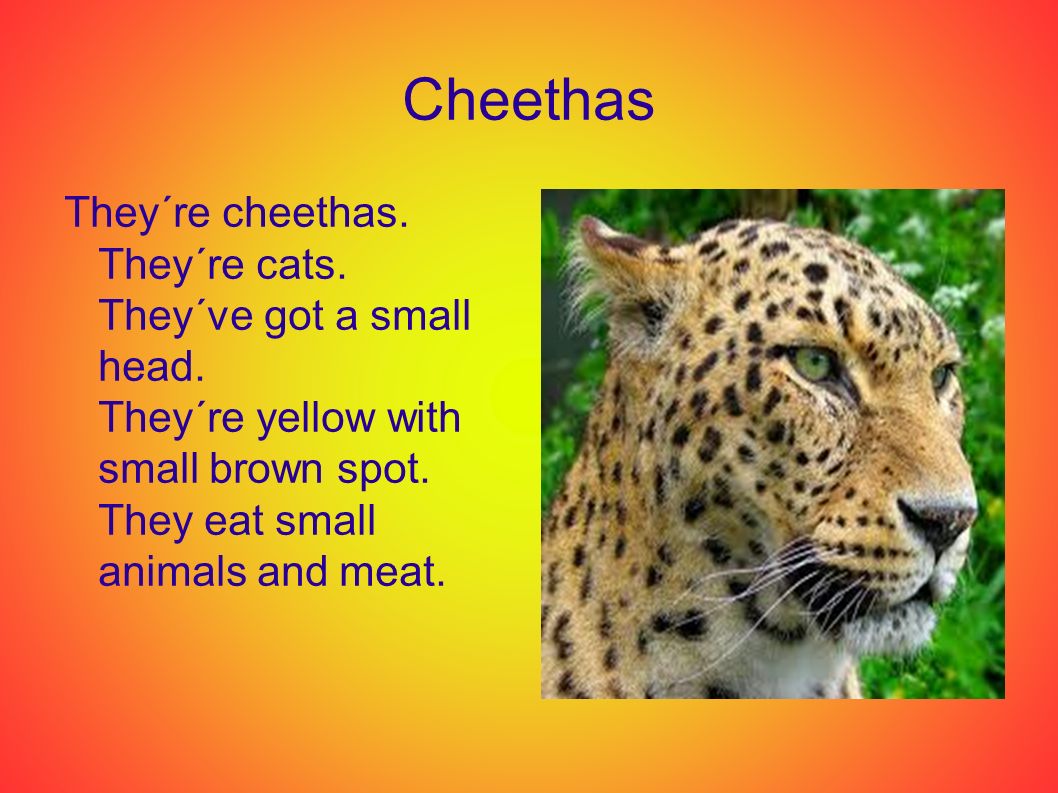 Cheethas

They´re cheethas. They´re cats. They´ve got a small head. They´re yellow with small brown spot. They eat small animals and meat.